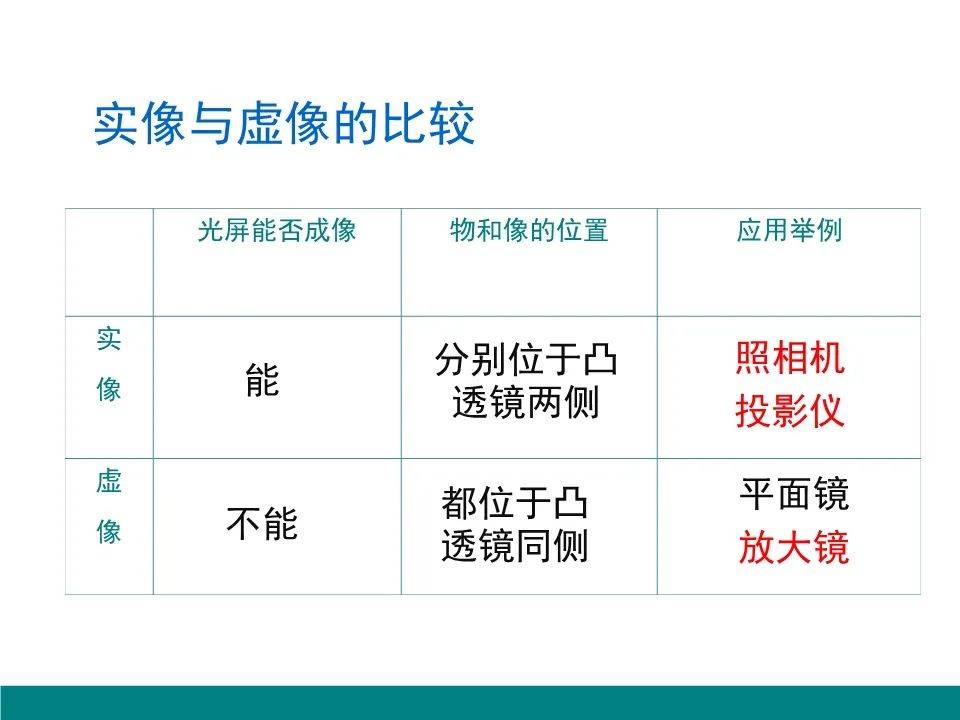 实像与虚像的比较

|  | 光屏能否成像 | 物和像的位置 | 应用举例 |
|---|---|---|---|
| 实像 | 能 | 分别位于凸透镜两侧 | 照相机 投影仪 |
| 虚像 | 不能 | 都位于凸透镜同侧 | 平面镜 放大镜 |